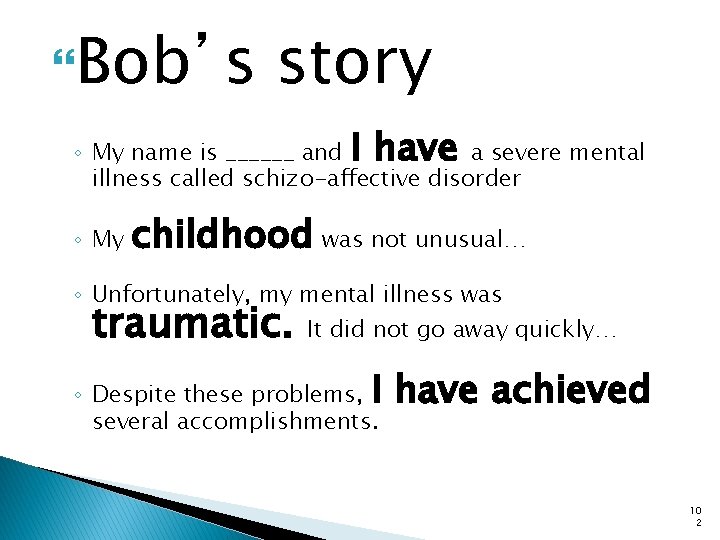 Bob's story

◦ My name is ______ and I have a severe mental illness called schizo-affective disorder

◦ My childhood was not unusual…

◦ Unfortunately, my mental illness was traumatic. It did not go away quickly…

◦ Despite these problems, I have achieved several accomplishments.

102